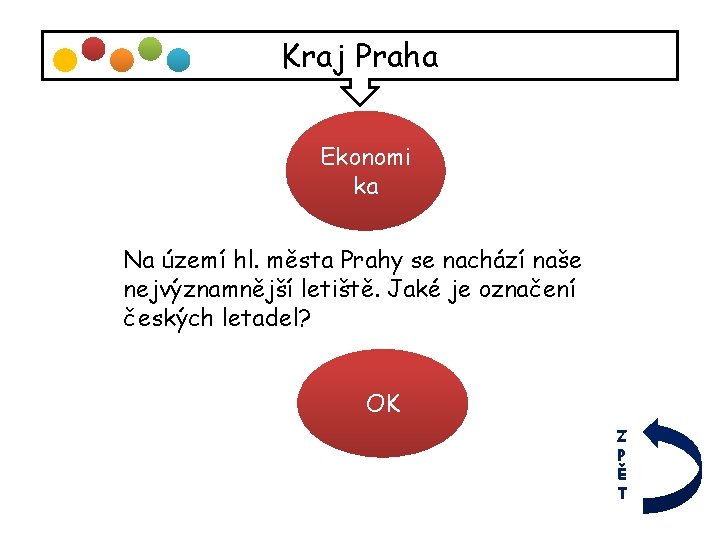 Kraj Praha

Ekonomi ka

Na území hl. města Prahy se nachází naše nejvýznamnější letiště. Jaké je označení českých letadel?

OK

ZPĚT